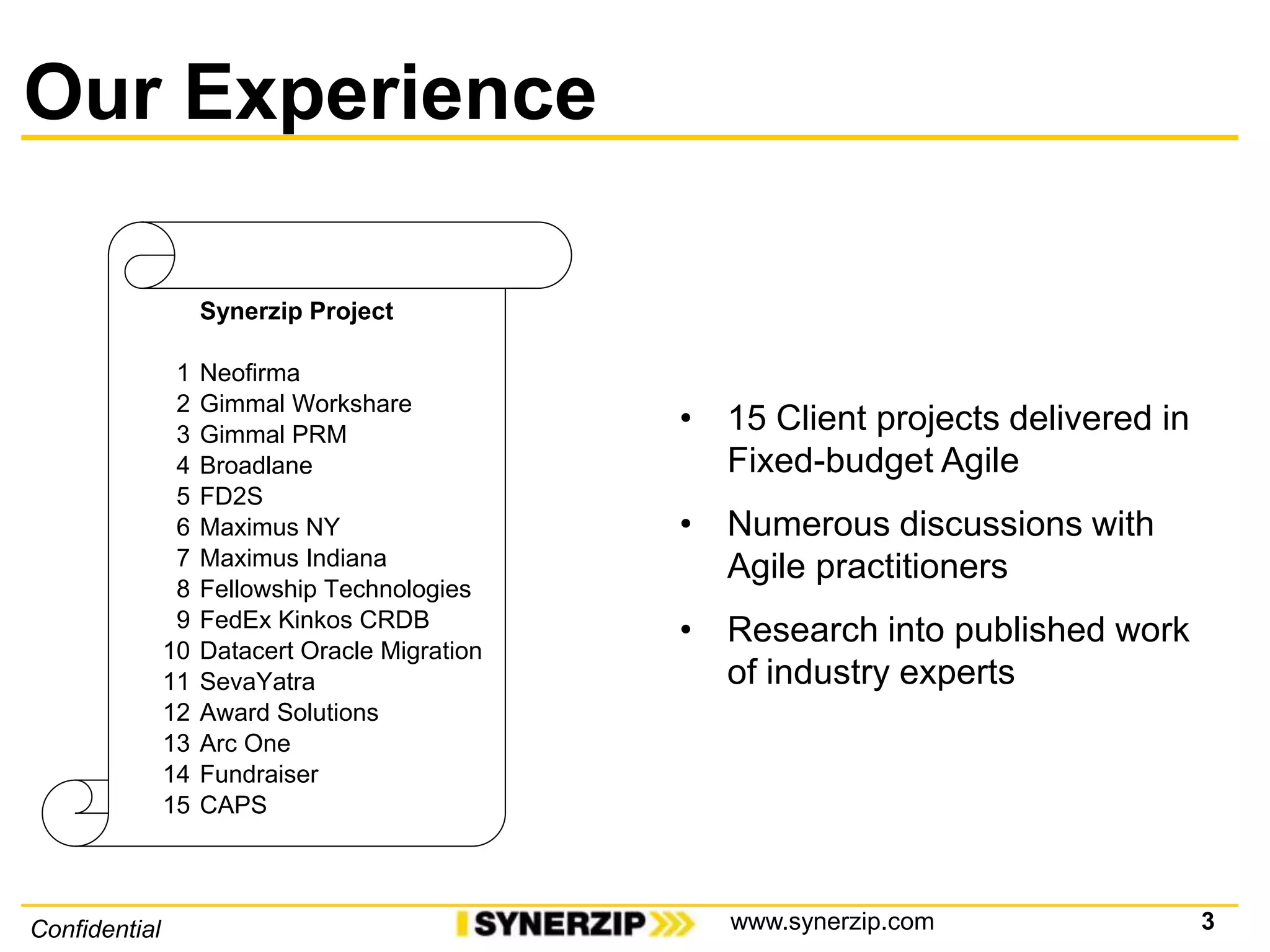 Our Experience

Synerzip Project

1 Neofirma
2 Gimmal Workshare
3 Gimmal PRM
4 Broadlane
5 FD2S
6 Maximus NY
7 Maximus Indiana
8 Fellowship Technologies
9 FedEx Kinkos CRDB
10 Datacert Oracle Migration
11 SevaYatra
12 Award Solutions
13 Arc One
14 Fundraiser
15 CAPS

• 15 Client projects delivered in Fixed-budget Agile

• Numerous discussions with Agile practitioners

• Research into published work of industry experts

Confidential SYNERZIP www.synerzip.com 3